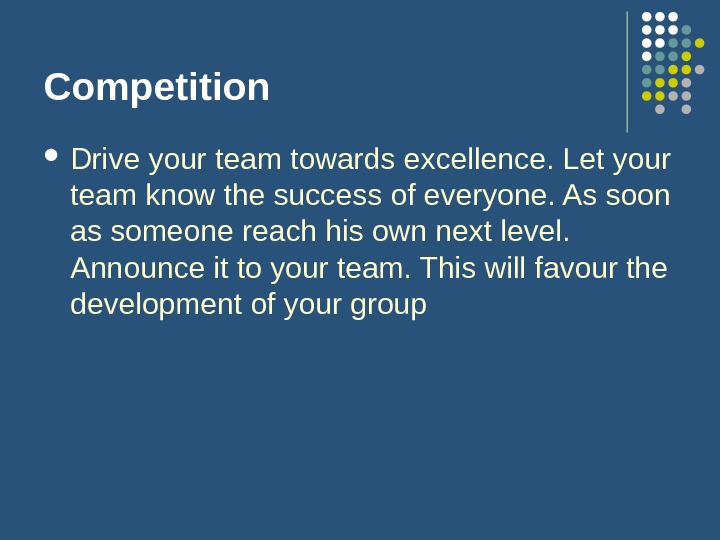 Competition

• Drive your team towards excellence. Let your team know the success of everyone. As soon as someone reach his own next level. Announce it to your team. This will favour the development of your group